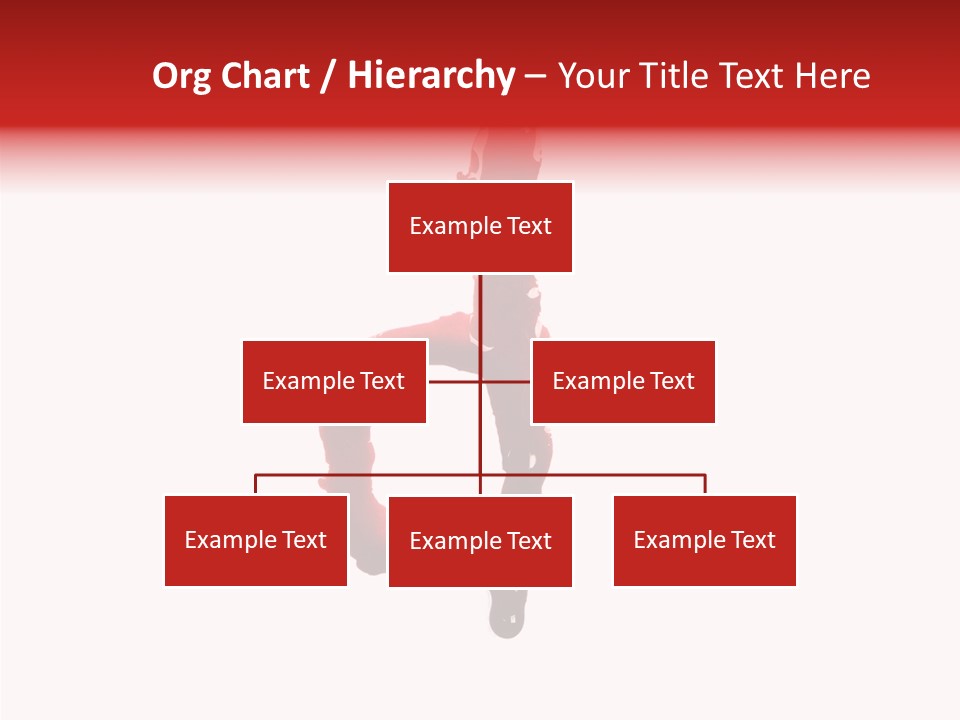 Org Chart / Hierarchy – Your Title Text Here

Example Text

Example Text

Example Text

Example Text

Example Text

Example Text